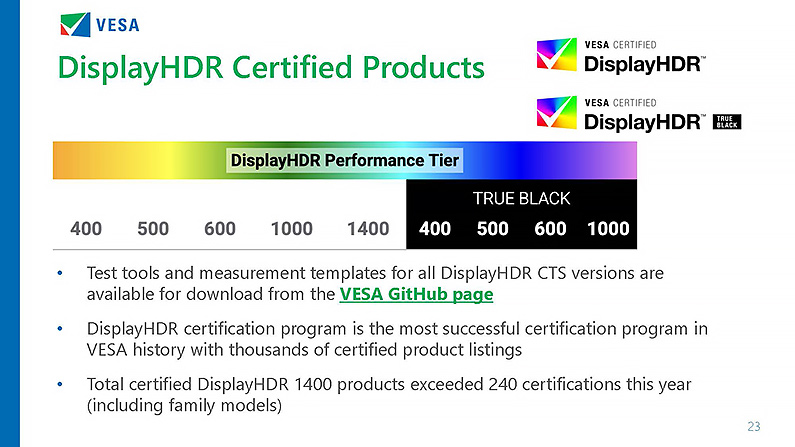 VESA

DisplayHDR Certified Products

VESA CERTIFIED
DisplayHDR™

VESA CERTIFIED
DisplayHDR™ TRUE BLACK

DisplayHDR Performance Tier

TRUE BLACK

400 500 600 1000 1400 400 500 600 1000

• Test tools and measurement templates for all DisplayHDR CTS versions are available for download from the VESA GitHub page

• DisplayHDR certification program is the most successful certification program in VESA history with thousands of certified product listings

• Total certified DisplayHDR 1400 products exceeded 240 certifications this year (including family models)

23